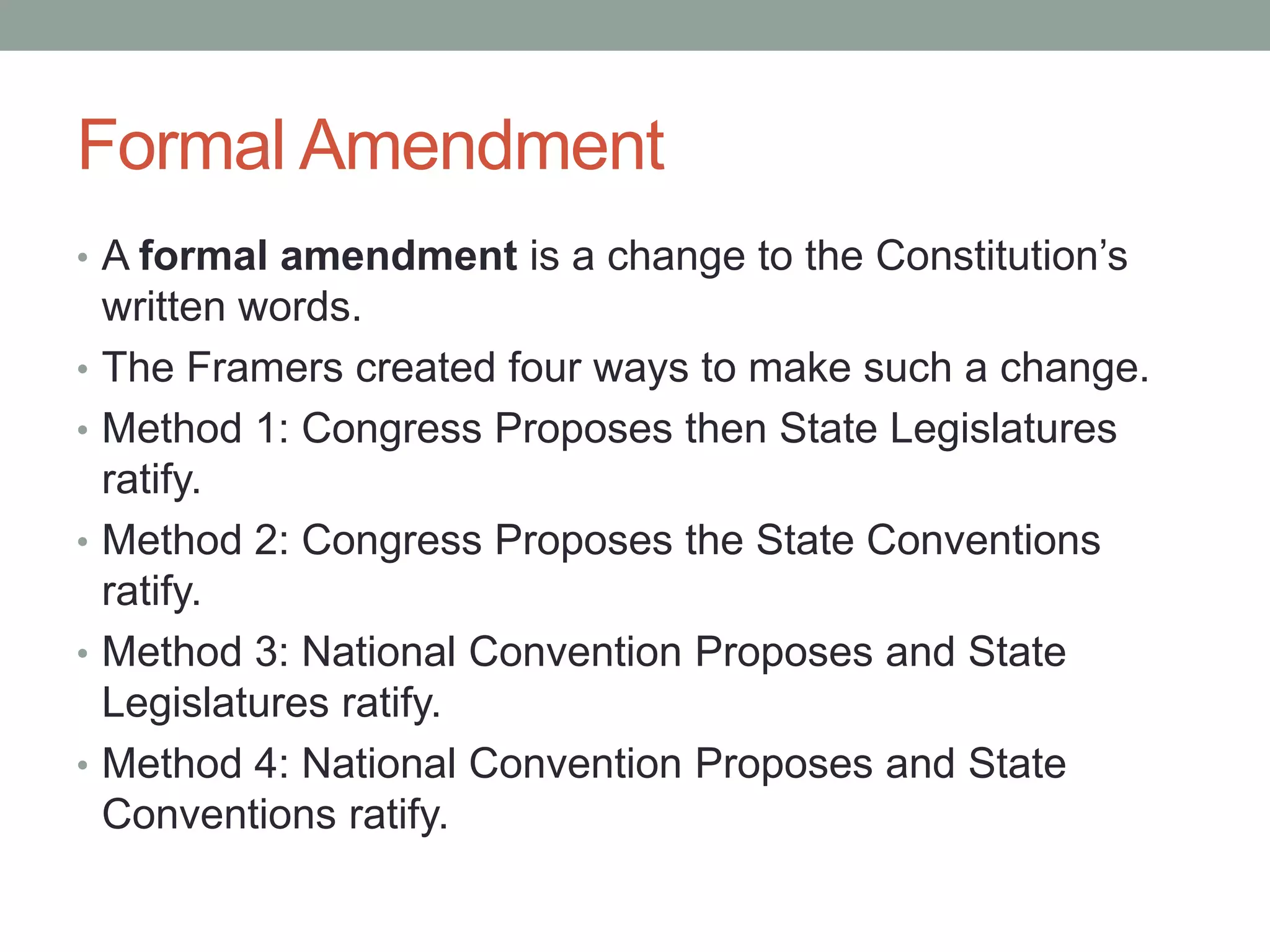 Formal Amendment

• A formal amendment is a change to the Constitution's written words.
• The Framers created four ways to make such a change.
• Method 1: Congress Proposes then State Legislatures ratify.
• Method 2: Congress Proposes the State Conventions ratify.
• Method 3: National Convention Proposes and State Legislatures ratify.
• Method 4: National Convention Proposes and State Conventions ratify.